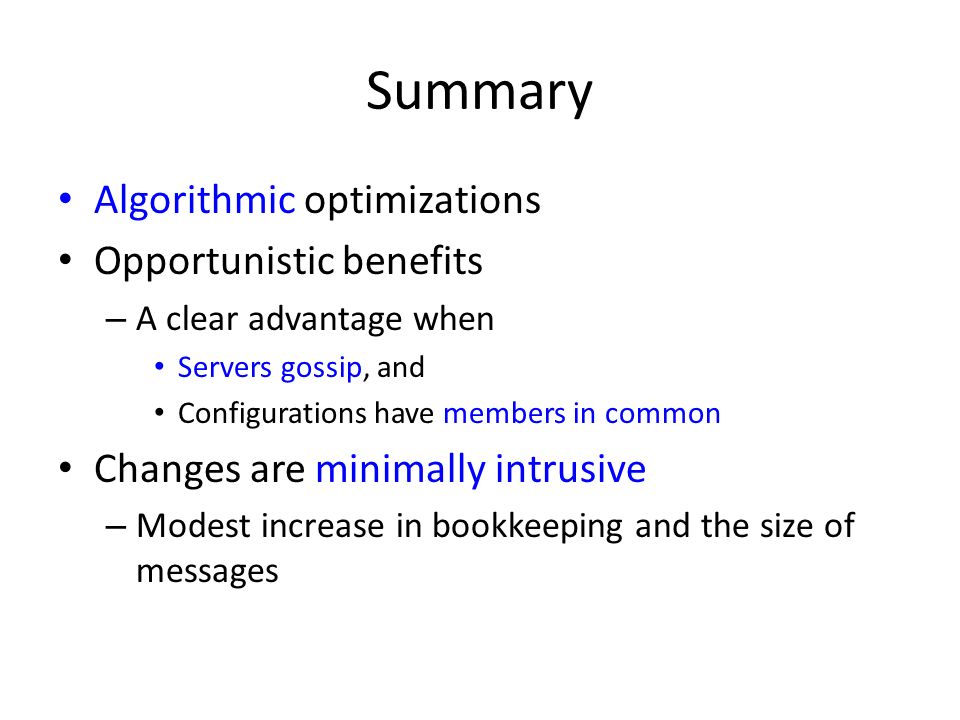 Summary

• Algorithmic optimizations
• Opportunistic benefits
– A clear advantage when
• Servers gossip, and
• Configurations have members in common
• Changes are minimally intrusive
– Modest increase in bookkeeping and the size of messages